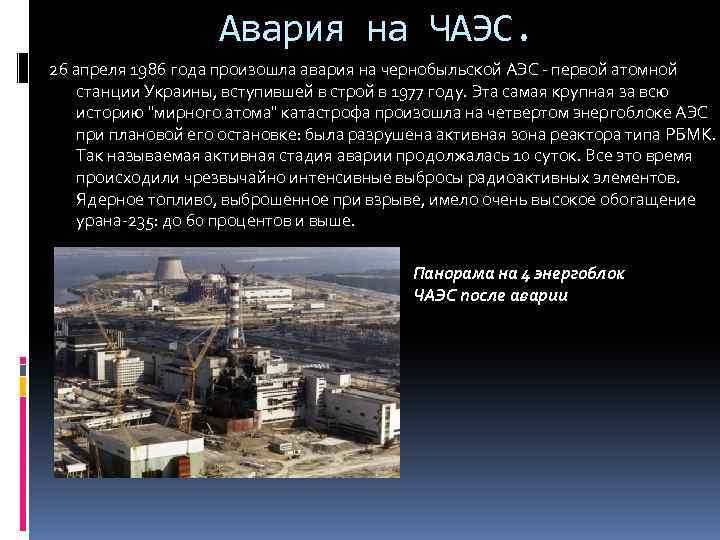 Авария на ЧАЭС.

26 апреля 1986 года произошла авария на чернобыльской АЭС - первой атомной станции Украины, вступившей в строй в 1977 году. Эта самая крупная за всю историю "мирного атома" катастрофа произошла на четвертом энергоблоке АЭС при плановой его остановке: была разрушена активная зона реактора типа РБМК. Так называемая активная стадия аварии продолжалась 10 суток. Все это время происходили чрезвычайно интенсивные выбросы радиоактивных элементов. Ядерное топливо, выброшенное при взрыве, имело очень высокое обогащение урана-235: до 60 процентов и выше.

Панорама на 4 энергоблок ЧАЭС после аварии